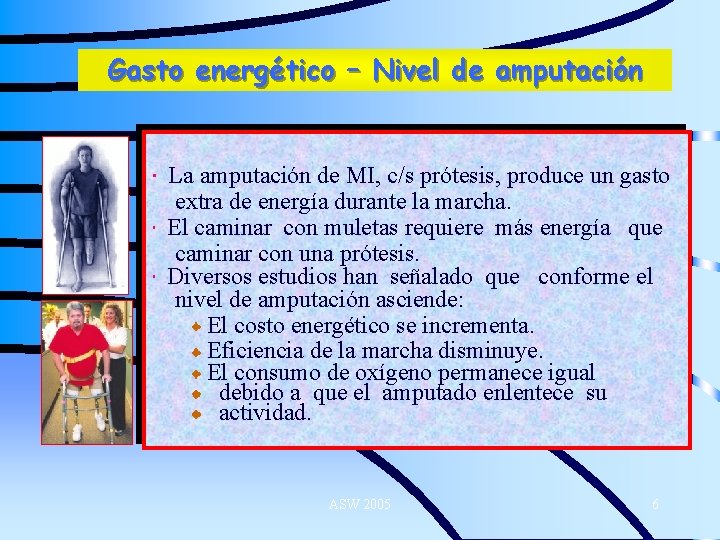 Gasto energético – Nivel de amputación

· La amputación de MI, c/s prótesis, produce un gasto extra de energía durante la marcha.
· El caminar con muletas requiere más energía que caminar con una prótesis.
· Diversos estudios han señalado que conforme el nivel de amputación asciende:
◆ El costo energético se incrementa.
◆ Eficiencia de la marcha disminuye.
◆ El consumo de oxígeno permanece igual
◆ debido a que el amputado enlentece su
◆ actividad.

ASW 2005

6